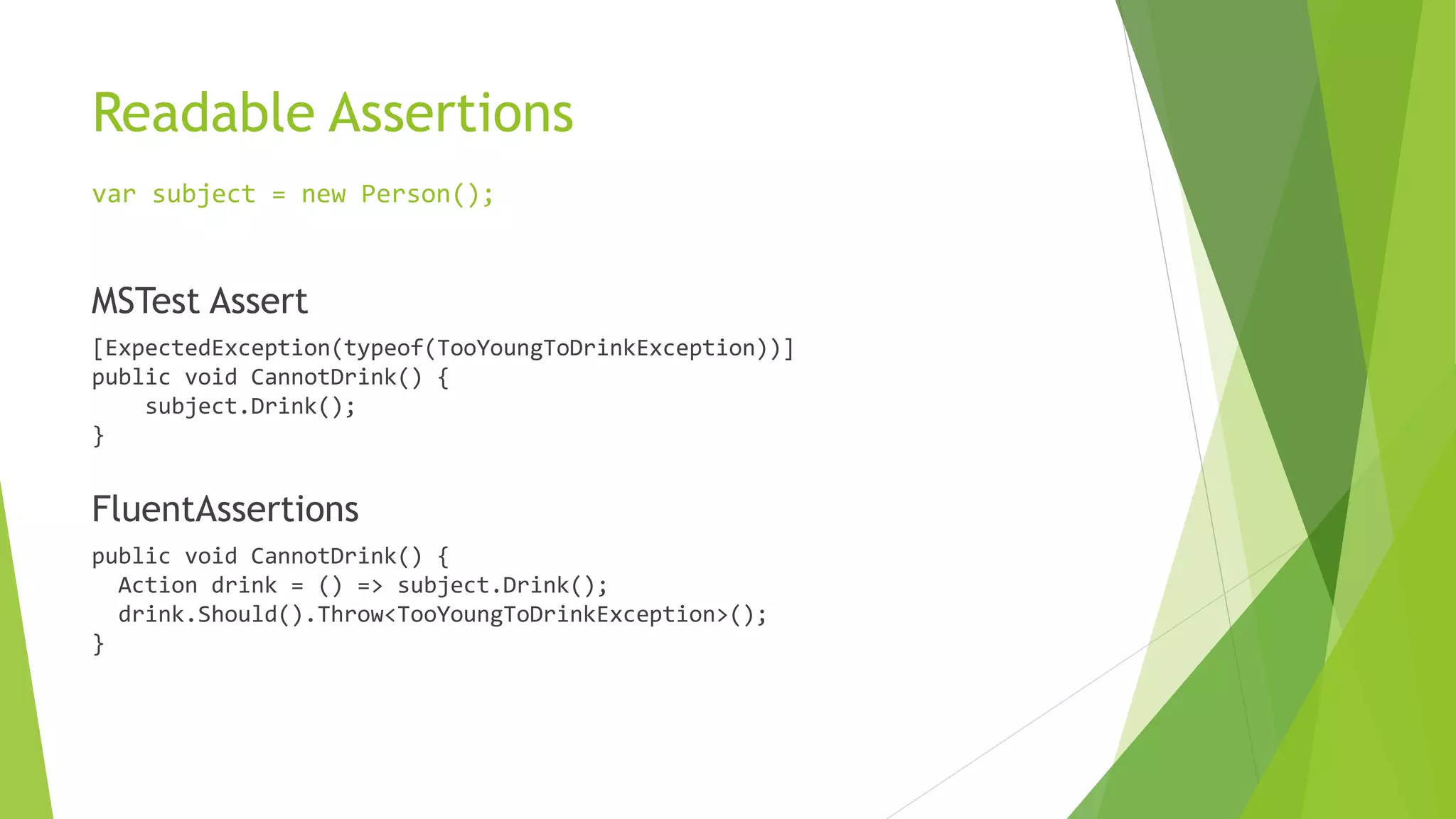 Readable Assertions

var subject = new Person();

MSTest Assert

[ExpectedException(typeof(TooYoungToDrinkException))]
public void CannotDrink() {
    subject.Drink();
}

FluentAssertions

public void CannotDrink() {
  Action drink = () => subject.Drink();
  drink.Should().Throw<TooYoungToDrinkException>();
}